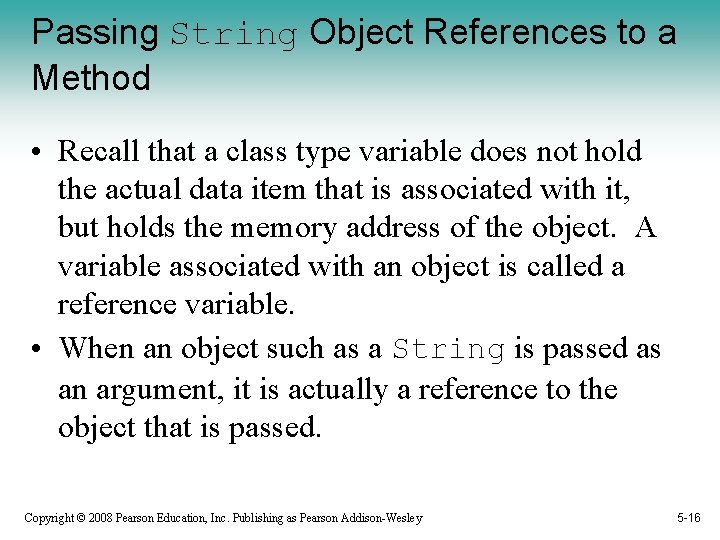 Passing String Object References to a Method

• Recall that a class type variable does not hold the actual data item that is associated with it, but holds the memory address of the object. A variable associated with an object is called a reference variable.

• When an object such as a String is passed as an argument, it is actually a reference to the object that is passed.

Copyright © 2008 Pearson Education, Inc. Publishing as Pearson Addison-Wesley

5-16